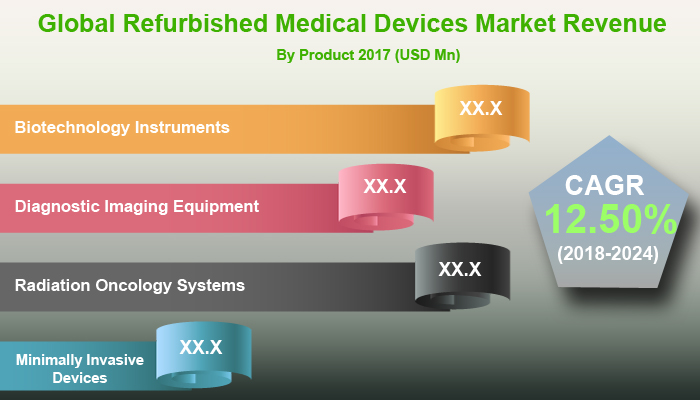 Global Refurbished Medical Devices Market Revenue

By Product 2017 (USD Mn)

Biotechnology Instruments

XX.X

Diagnostic Imaging Equipment

XX.X

Radiation Oncology Systems

XX.X

Minimally Invasive Devices

XX.X

CAGR
12.50%
(2018-2024)